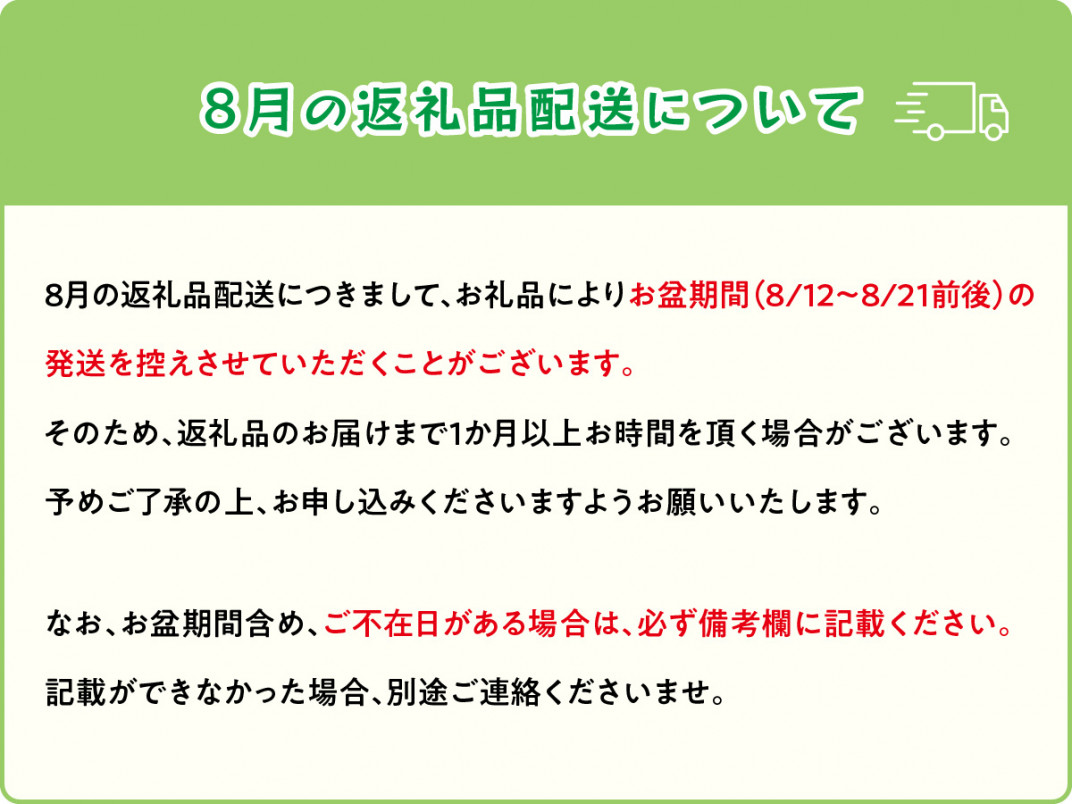 8月の返礼品配送について

8月の返礼品配送につきまして、お礼品によりお盆期間(8/12~8/21前後)の発送を控えさせていただくことがございます。
そのため、返礼品のお届けまで1か月以上お時間を頂く場合がございます。
予めご了承の上、お申し込みくださいますようお願いいたします。

なお、お盆期間含め、ご不在日がある場合は、必ず備考欄に記載ください。
記載ができなかった場合、別途ご連絡くださいませ。